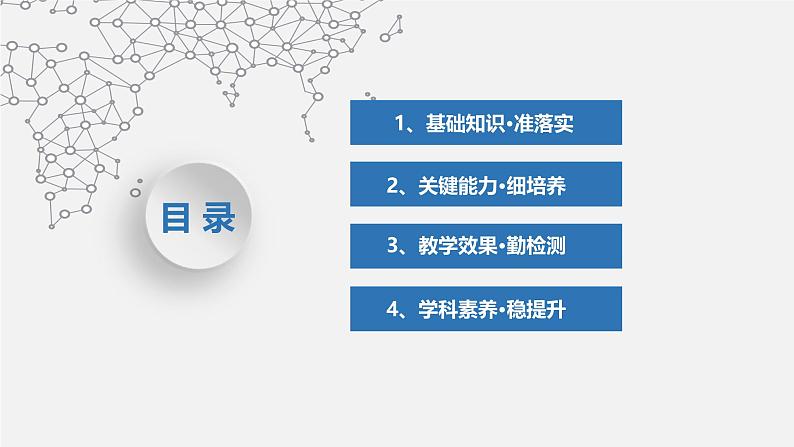 目 录

1、基础知识·准落实

2、关键能力·细培养

3、教学效果·勤检测

4、学科素养·稳提升